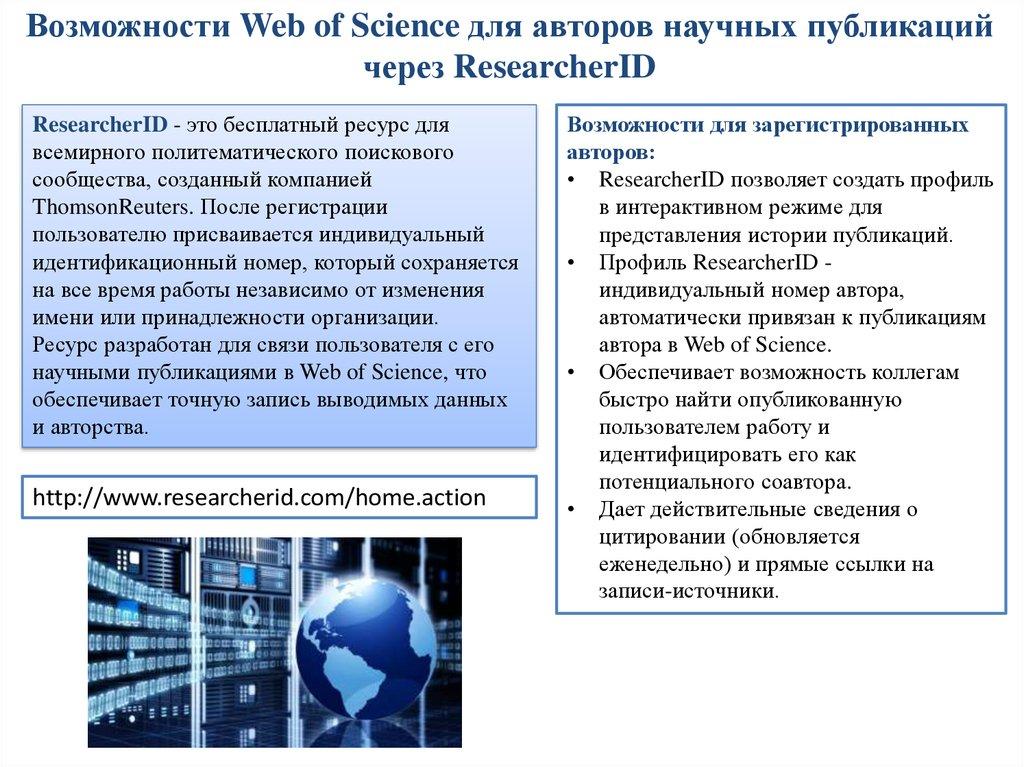 Возможности Web of Science для авторов научных публикаций через ResearcherID

ResearcherID - это бесплатный ресурс для всемирного политематического поискового сообщества, созданный компанией ThomsonReuters. После регистрации пользователю присваивается индивидуальный идентификационный номер, который сохраняется на все время работы независимо от изменения имени или принадлежности организации. Ресурс разработан для связи пользователя с его научными публикациями в Web of Science, что обеспечивает точную запись выводимых данных и авторства.

http://www.researcherid.com/home.action

Возможности для зарегистрированных авторов:
• ResearcherID позволяет создать профиль в интерактивном режиме для представления истории публикаций.
• Профиль ResearcherID - индивидуальный номер автора, автоматически привязан к публикациям автора в Web of Science.
• Обеспечивает возможность коллегам быстро найти опубликованную пользователем работу и идентифицировать его как потенциального соавтора.
• Дает действительные сведения о цитировании (обновляется еженедельно) и прямые ссылки на записи-источники.